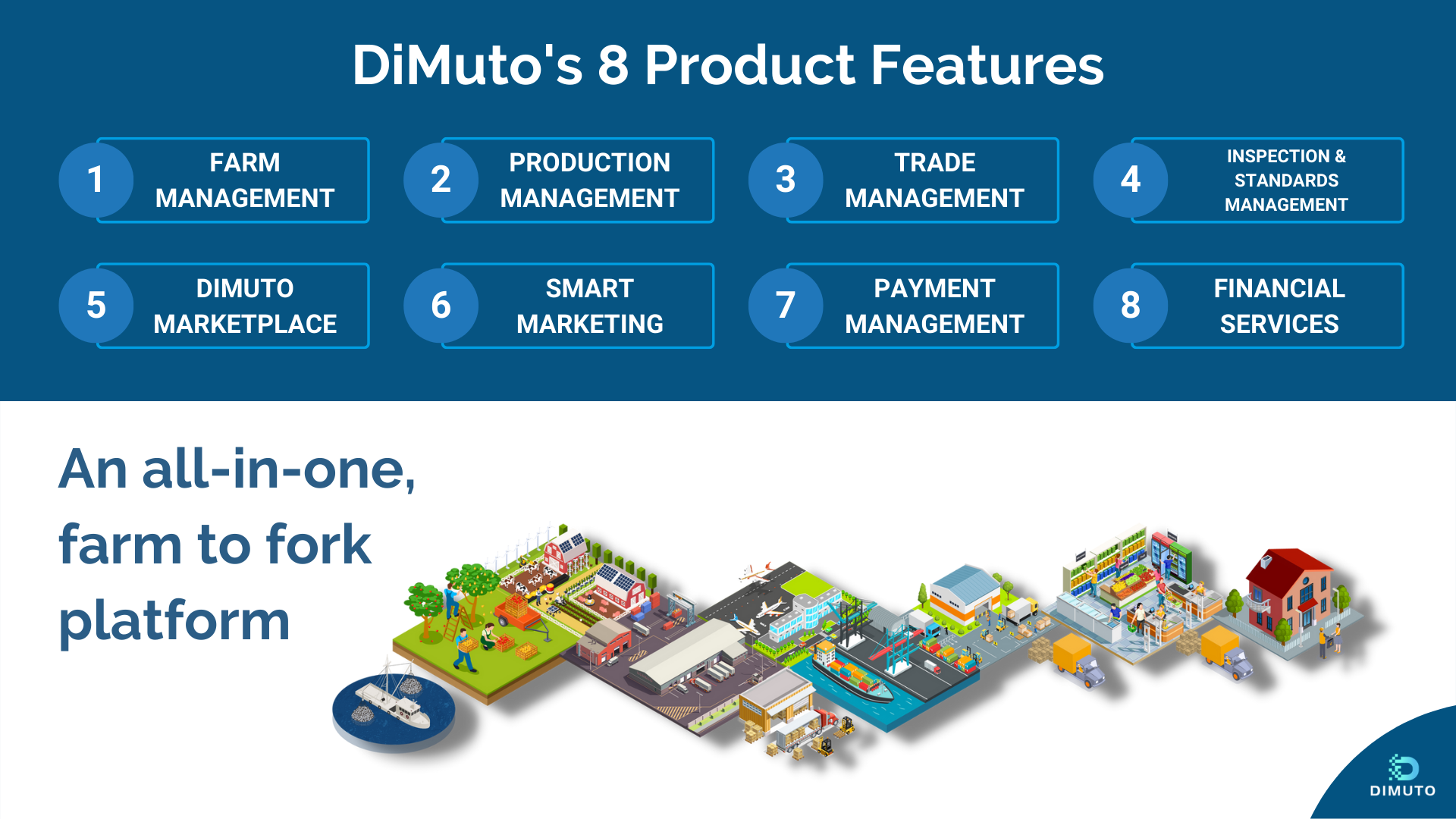 DiMuto's 8 Product Features

1 FARM MANAGEMENT

2 PRODUCTION MANAGEMENT

3 TRADE MANAGEMENT

4 INSPECTION & STANDARDS MANAGEMENT

5 DIMUTO MARKETPLACE

6 SMART MARKETING

7 PAYMENT MANAGEMENT

8 FINANCIAL SERVICES

An all-in-one, farm to fork platform

DIMUTO